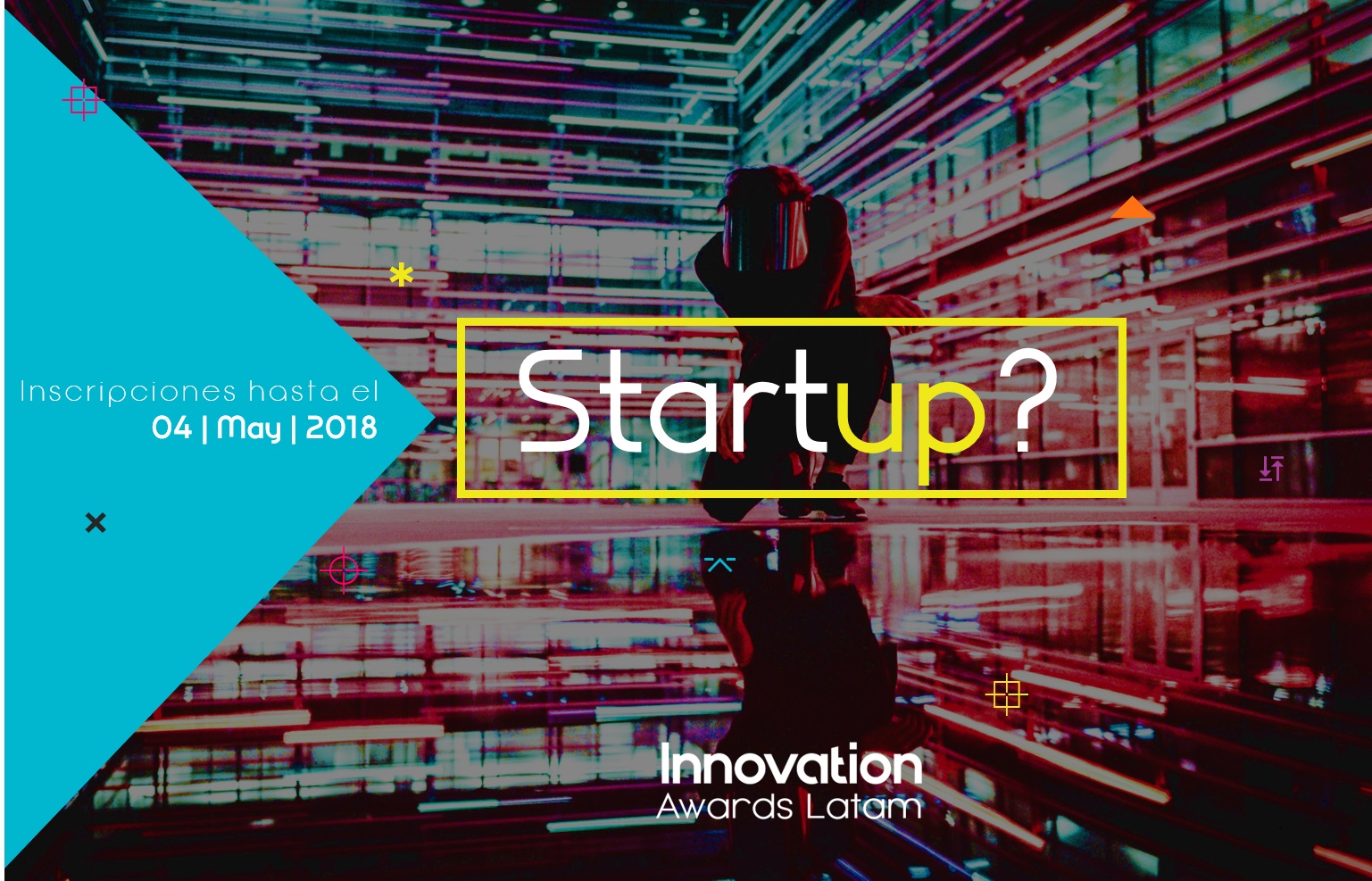 Inscripciones hasta el
04 | May | 2018

Startup?

Innovation
Awards Latam